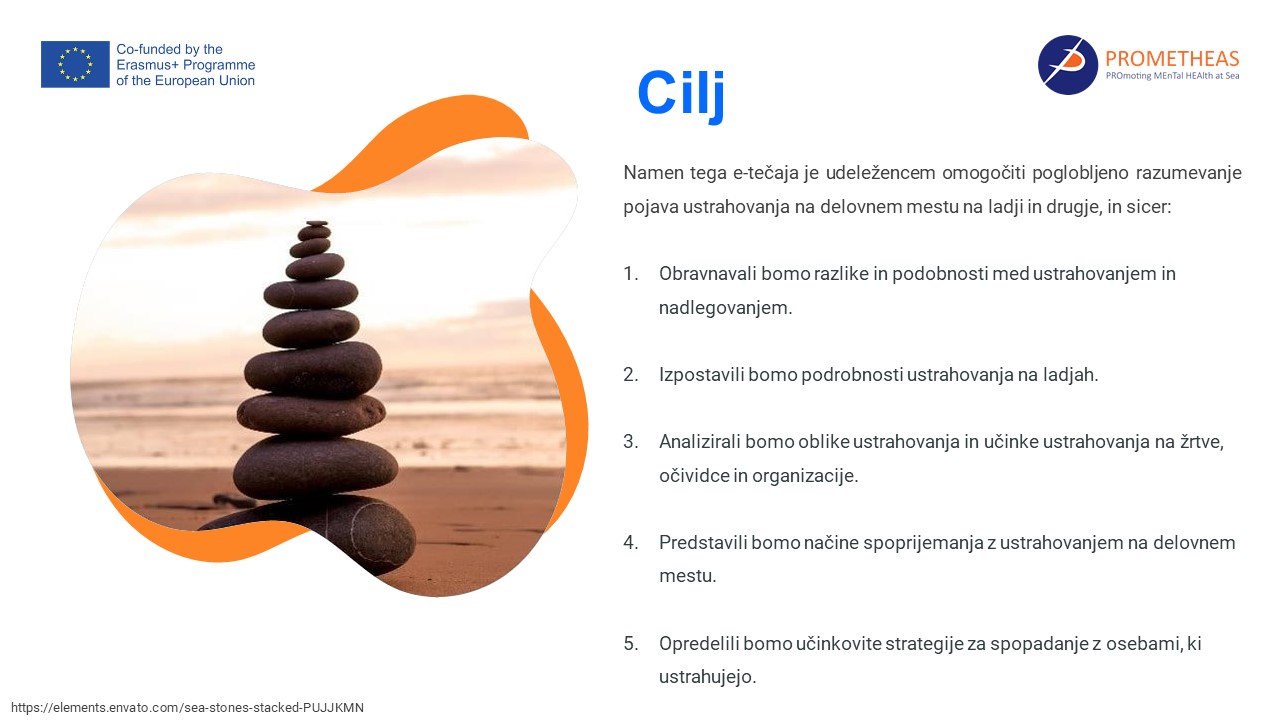 Co-funded by the Erasmus+ Programme of the European Union

PROMETHEAS
PROmoting MEnTal HEAlth at Sea

Cilj

Namen tega e-tečaja je udeležencem omogočiti poglobljeno razumevanje pojava ustrahovanja na delovnem mestu na ladji in drugje, in sicer:

1. Obravnavali bomo razlike in podobnosti med ustrahovanjem in nadlegovanjem.

2. Izpostavili bomo podrobnosti ustrahovanja na ladjah.

3. Analizirali bomo oblike ustrahovanja in učinke ustrahovanja na žrtve, očividce in organizacije.

4. Predstavili bomo načine spoprijemanja z ustrahovanjem na delovnem mestu.

5. Opredelili bomo učinkovite strategije za spopadanje z osebami, ki ustrahujejo.

https://elements.envato.com/sea-stones-stacked-PUJJKMN